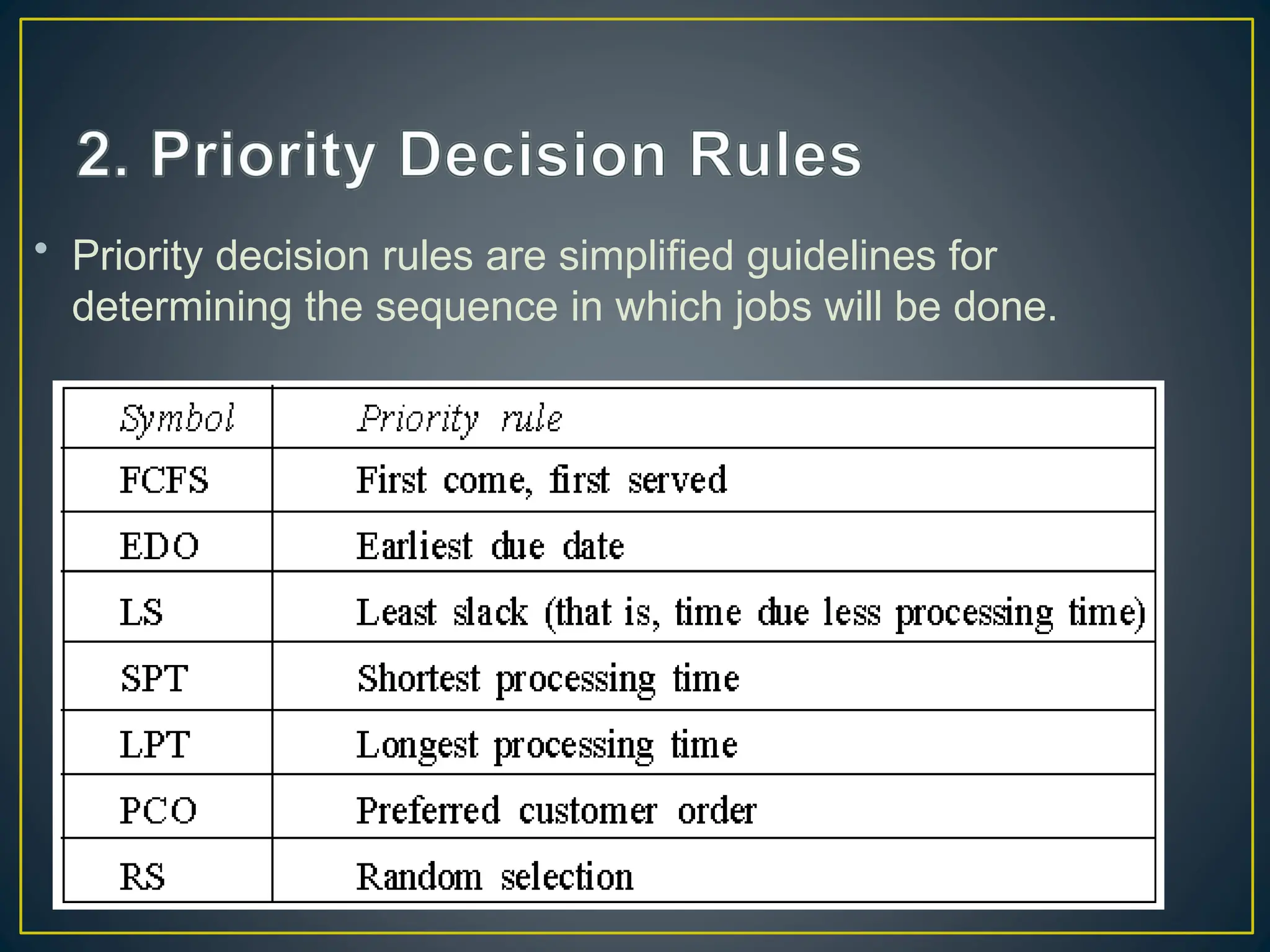 2. Priority Decision Rules

• Priority decision rules are simplified guidelines for determining the sequence in which jobs will be done.

| Symbol | Priority rule |
|---|---|
| FCFS | First come, first served |
| EDO | Earliest due date |
| LS | Least slack (that is, time due less processing time) |
| SPT | Shortest processing time |
| LPT | Longest processing time |
| PCO | Preferred customer order |
| RS | Random selection |